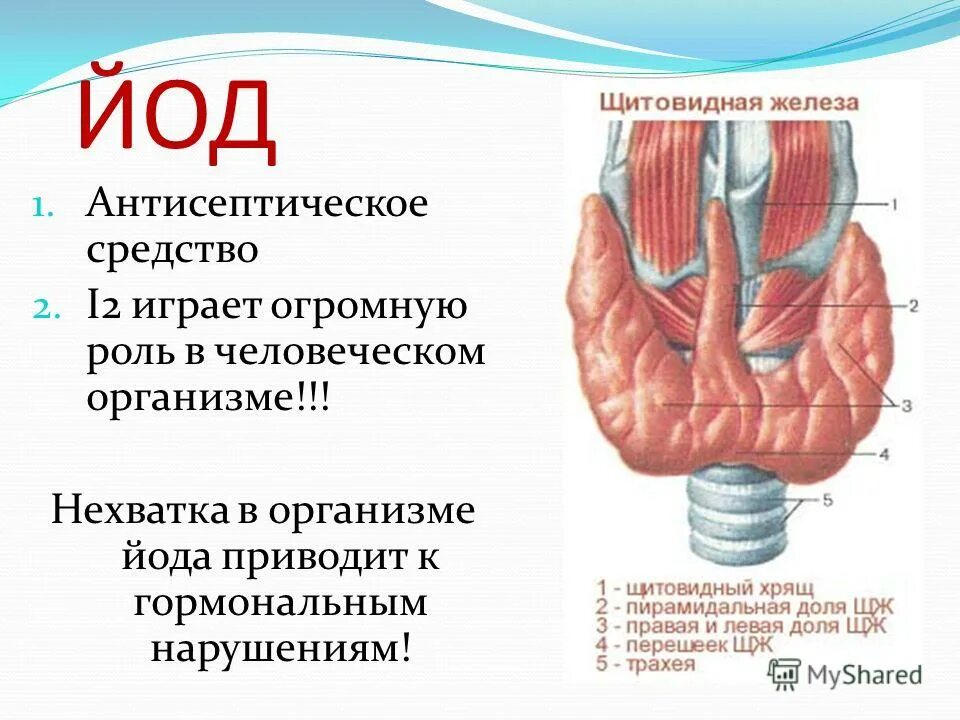 ЙОД

1. Антисептическое средство
2. I2 играет огромную роль в человеческом организме!!!

Нехватка в организме йода приводит к гормональным нарушениям!

Щитовидная железа

1
2
3
4
5

1 - щитовидный хрящ
2 - пирамидальная доля ЩЖ
3 - правая и левая доля ЩЖ
4 - перешеек ЩЖ
5 - трахея

MyShared